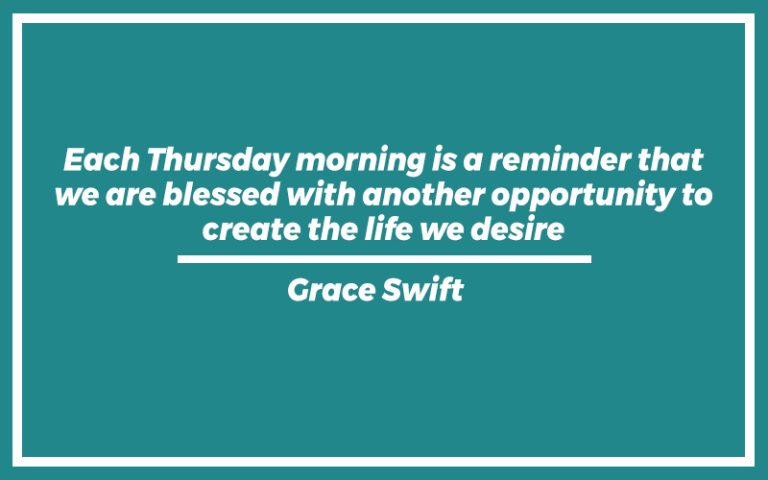 Each Thursday morning is a reminder that we are blessed with another opportunity to create the life we desire

Grace Swift